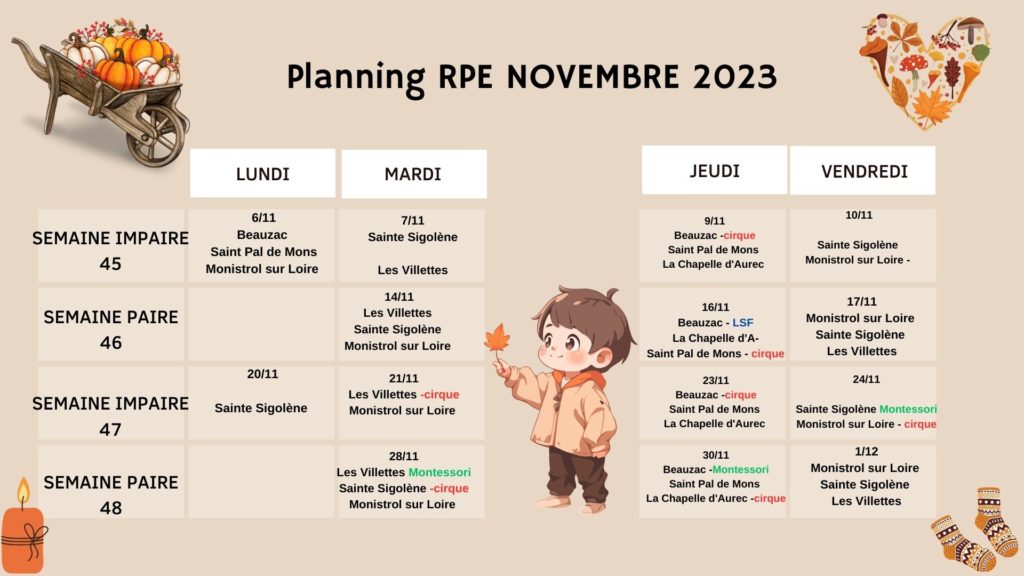 Planning RPE NOVEMBRE 2023

| | LUNDI | MARDI | JEUDI | VENDREDI |
|---|---|---|---|---|
| SEMAINE IMPAIRE 45 | 6/11 Beauzac Saint Pal de Mons Monistrol sur Loire | 7/11 Sainte Sigolène Les Villettes | 9/11 Beauzac -cirque Saint Pal de Mons La Chapelle d'Aurec | 10/11 Sainte Sigolène Monistrol sur Loire - |
| SEMAINE PAIRE 46 | | 14/11 Les Villettes Sainte Sigolène Monistrol sur Loire | 16/11 Beauzac - LSF La Chapelle d'A- Saint Pal de Mons - cirque | 17/11 Monistrol sur Loire Sainte Sigolène Les Villettes |
| SEMAINE IMPAIRE 47 | 20/11 Sainte Sigolène | 21/11 Les Villettes -cirque Monistrol sur Loire | 23/11 Beauzac -cirque Saint Pal de Mons La Chapelle d'Aurec | 24/11 Sainte Sigolène Montessori Monistrol sur Loire - cirque |
| SEMAINE PAIRE 48 | | 28/11 Les Villettes Montessori Sainte Sigolène -cirque Monistrol sur Loire | 30/11 Beauzac -Montessori Saint Pal de Mons La Chapelle d'Aurec -cirque | 1/12 Monistrol sur Loire Sainte Sigolène Les Villettes |